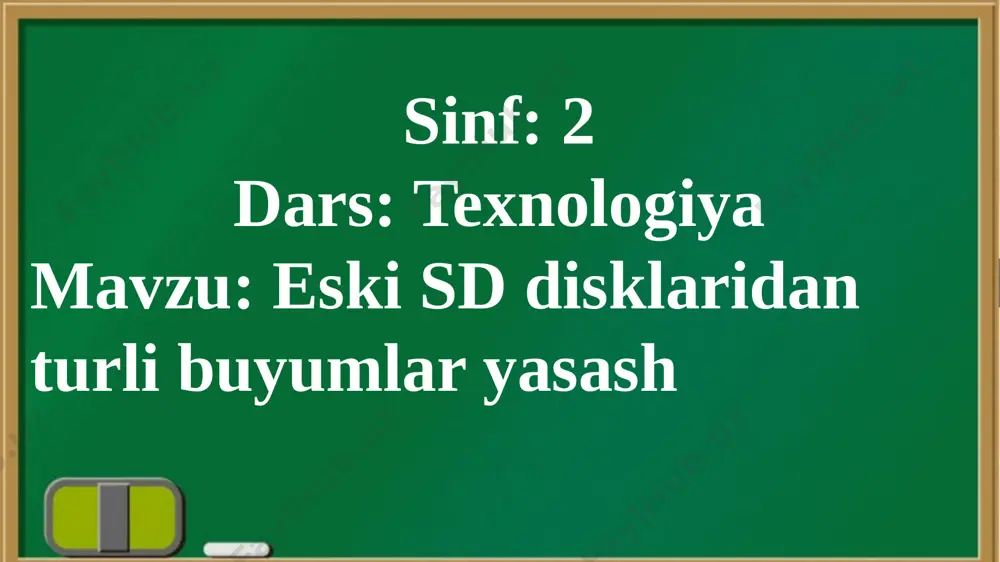 Sinf: 2
Dars: Texnologiya
Mavzu: Eski SD disklaridan turli buyumlar yasash